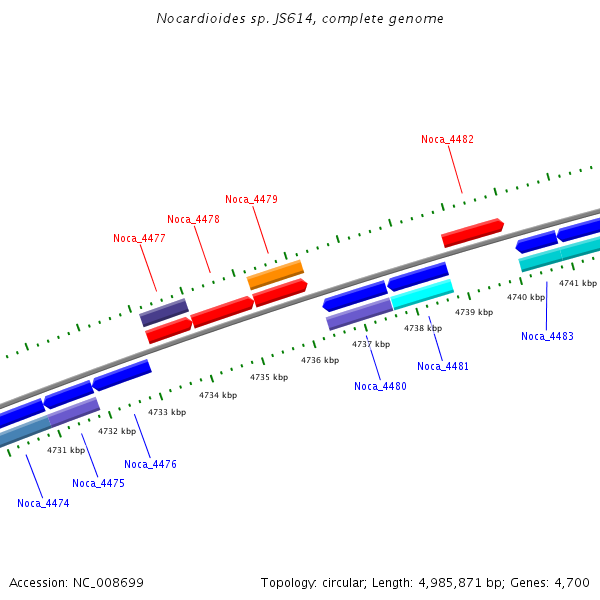 Nocardioides sp. JS614, complete genome

Noca_4482

Noca_4479

Noca_4478

Noca_4477

4741 kbp

4740 kbp

4739 kbp

4738 kbp

4737 kbp

4736 kbp

4735 kbp

4734 kbp

4733 kbp

4732 kbp

4731 kbp

Noca_4483

Noca_4481

Noca_4480

Noca_4476

Noca_4475

Noca_4474

Accession: NC_008699

Topology: circular; Length: 4,985,871 bp; Genes: 4,700